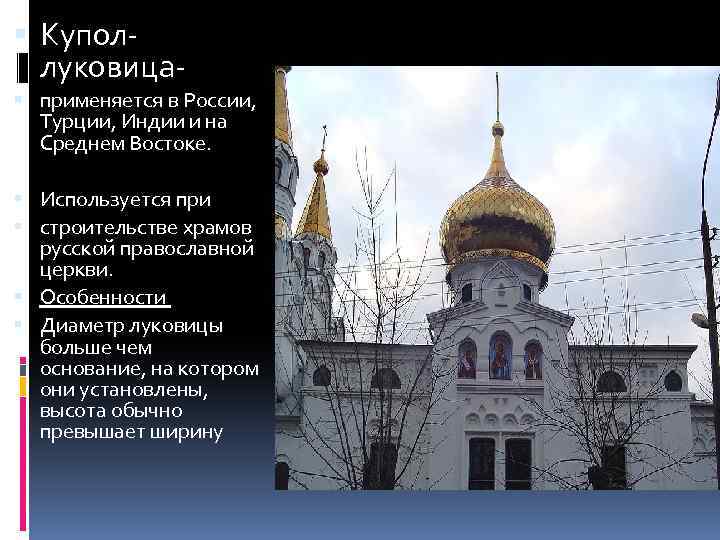 Купол-луковица-

применяется в России, Турции, Индии и на Среднем Востоке.

Используется при

строительстве храмов русской православной церкви.

Особенности

Диаметр луковицы больше чем основание, на котором они установлены, высота обычно превышает ширину